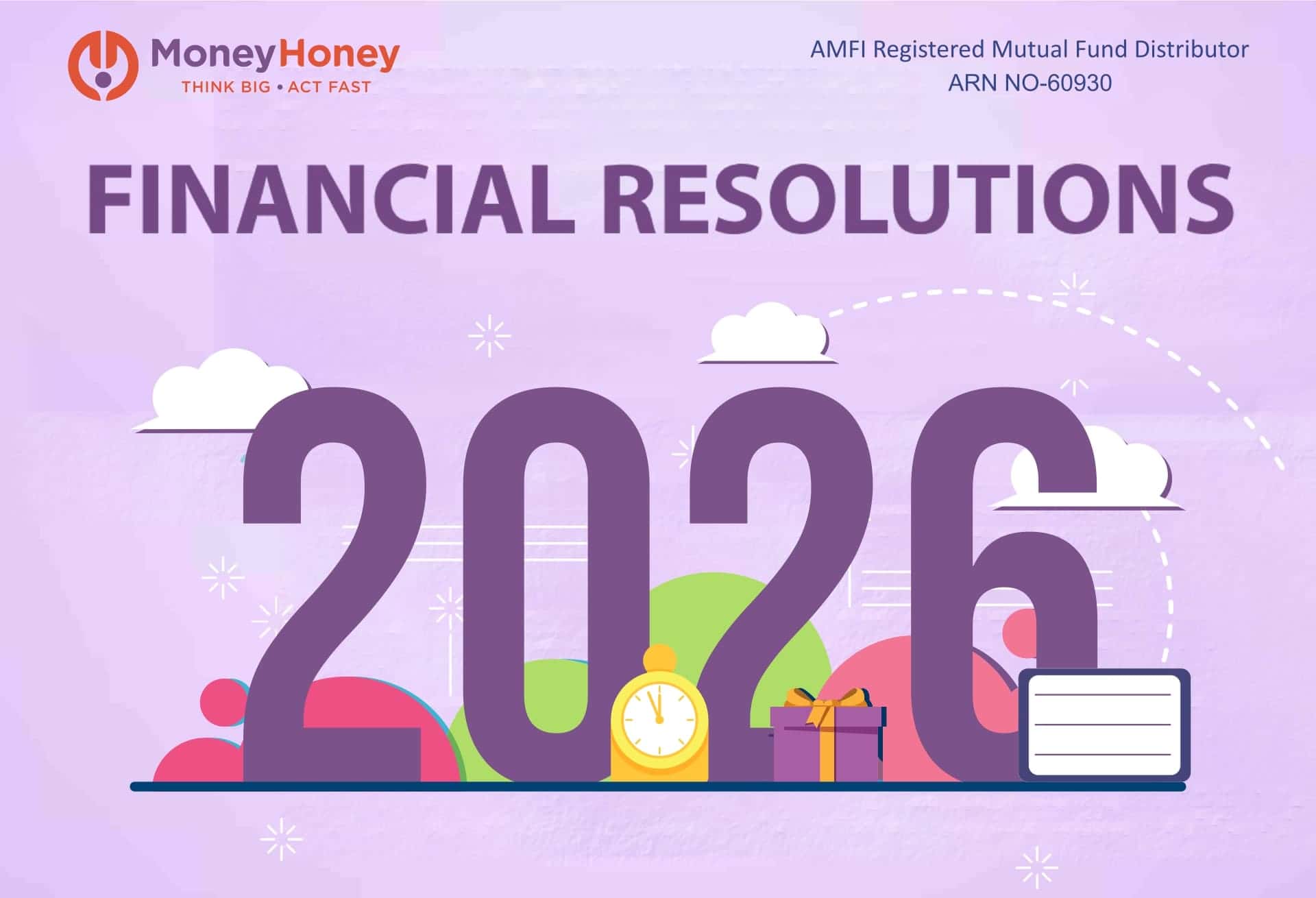 MoneyHoney
THINK BIG • ACT FAST

AMFI Registered Mutual Fund Distributor
ARN NO-60930

FINANCIAL RESOLUTIONS

2026